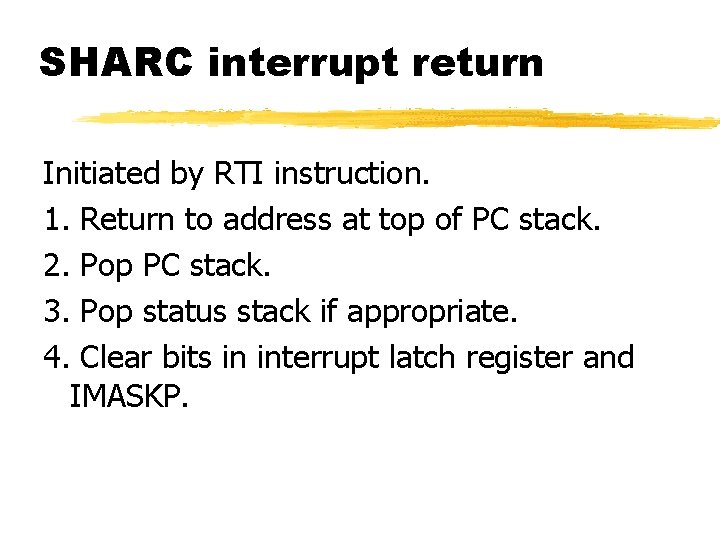 SHARC interrupt return

Initiated by RTI instruction.

1. Return to address at top of PC stack.

2. Pop PC stack.

3. Pop status stack if appropriate.

4. Clear bits in interrupt latch register and IMASKP.